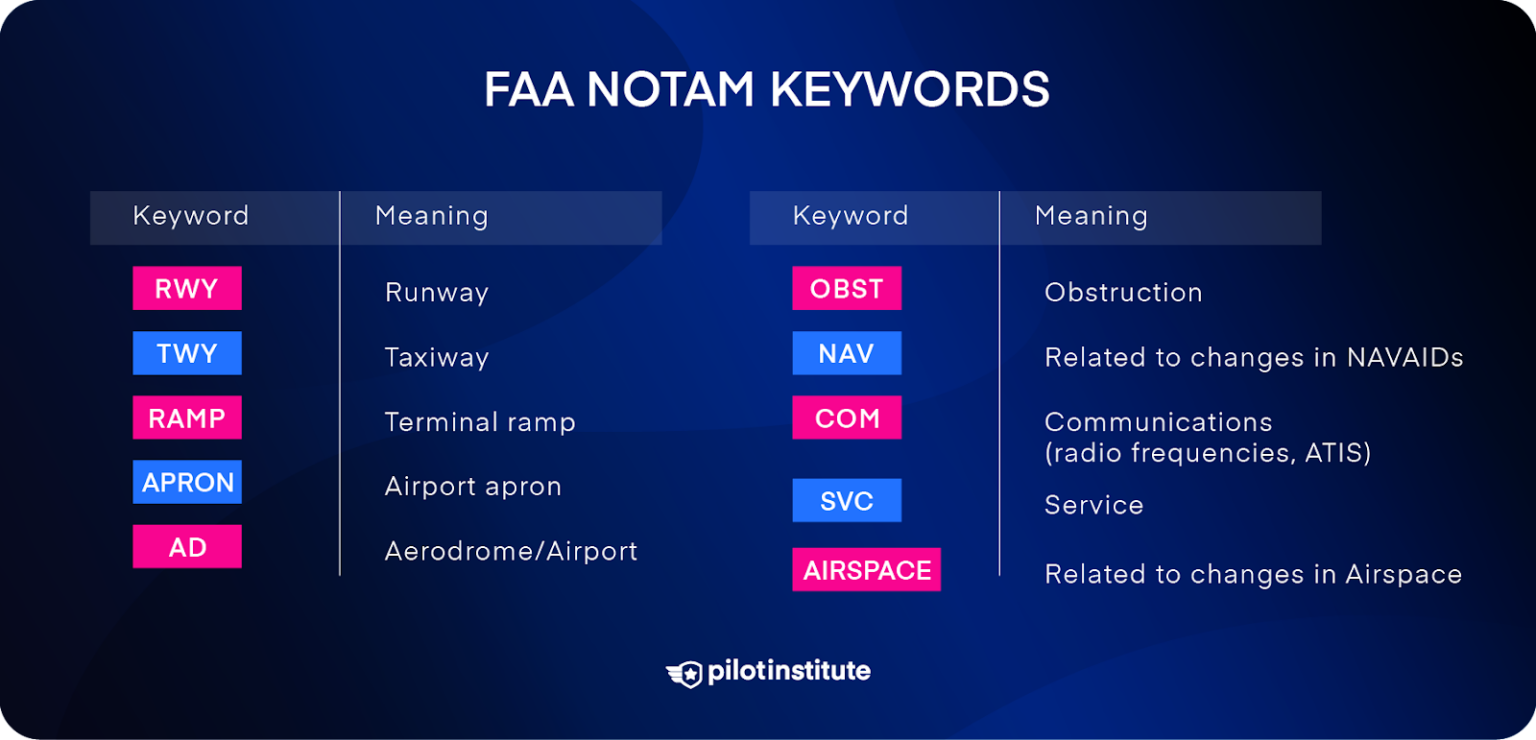 FAA NOTAM KEYWORDS

| Keyword | Meaning |
|---|---|
| RWY | Runway |
| TWY | Taxiway |
| RAMP | Terminal ramp |
| APRON | Airport apron |
| AD | Aerodrome/Airport |

| Keyword | Meaning |
|---|---|
| OBST | Obstruction |
| NAV | Related to changes in NAVAIDs |
| COM | Communications (radio frequencies, ATIS) |
| SVC | Service |
| AIRSPACE | Related to changes in Airspace |

pilotinstitute